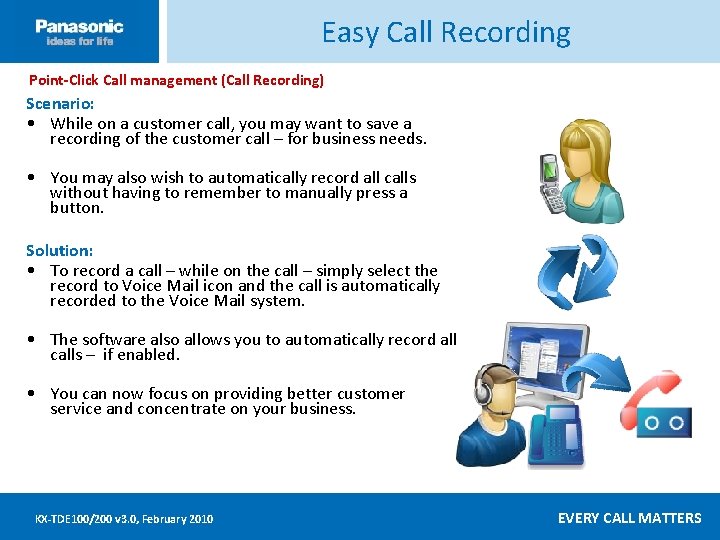 Panasonic
ideas for life

Easy Call Recording

Point-Click Call management (Call Recording)

Scenario:

• While on a customer call, you may want to save a recording of the customer call – for business needs.

• You may also wish to automatically record all calls without having to remember to manually press a button.

Solution:

• To record a call – while on the call – simply select the record to Voice Mail icon and the call is automatically recorded to the Voice Mail system.

• The software also allows you to automatically record all calls – if enabled.

• You can now focus on providing better customer service and concentrate on your business.

KX-TDE100/200 v3.0, February 2010

EVERY CALL MATTERS